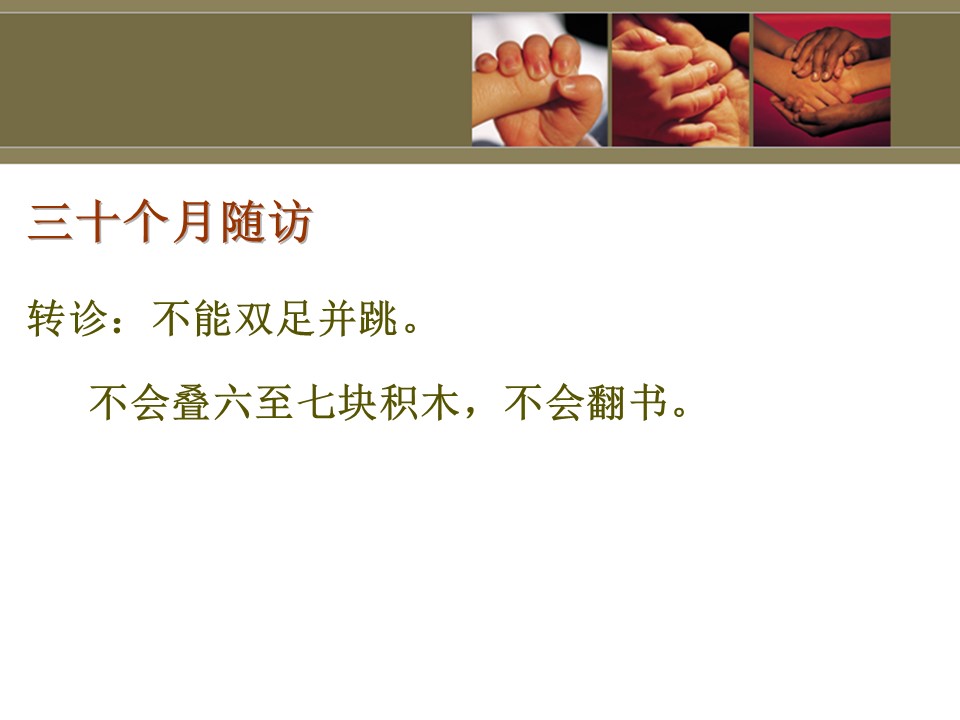 三十个月随访

转诊：不能双足并跳。

不会叠六至七块积木，不会翻书。